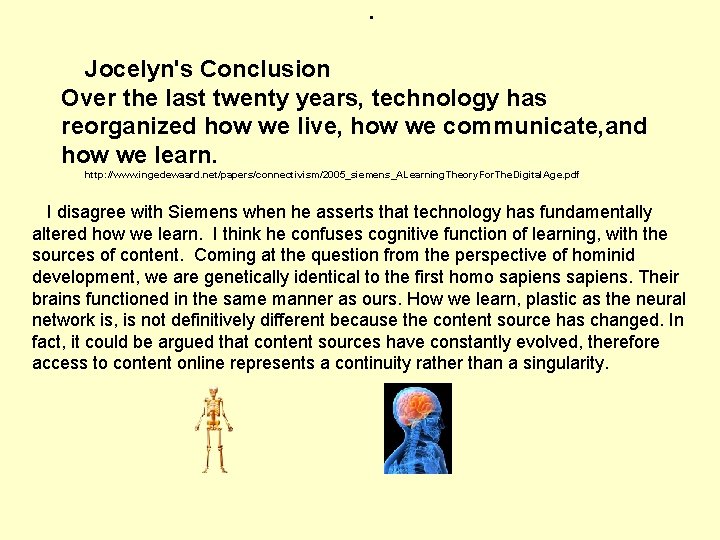 .

Jocelyn's Conclusion

Over the last twenty years, technology has reorganized how we live, how we communicate,and how we learn.

http://www.ingedewaard.net/papers/connectivism/2005_siemens_ALearningTheoryForTheDigitalAge.pdf

I disagree with Siemens when he asserts that technology has fundamentally altered how we learn. I think he confuses cognitive function of learning, with the sources of content. Coming at the question from the perspective of hominid development, we are genetically identical to the first homo sapiens sapiens. Their brains functioned in the same manner as ours. How we learn, plastic as the neural network is, is not definitively different because the content source has changed. In fact, it could be argued that content sources have constantly evolved, therefore access to content online represents a continuity rather than a singularity.